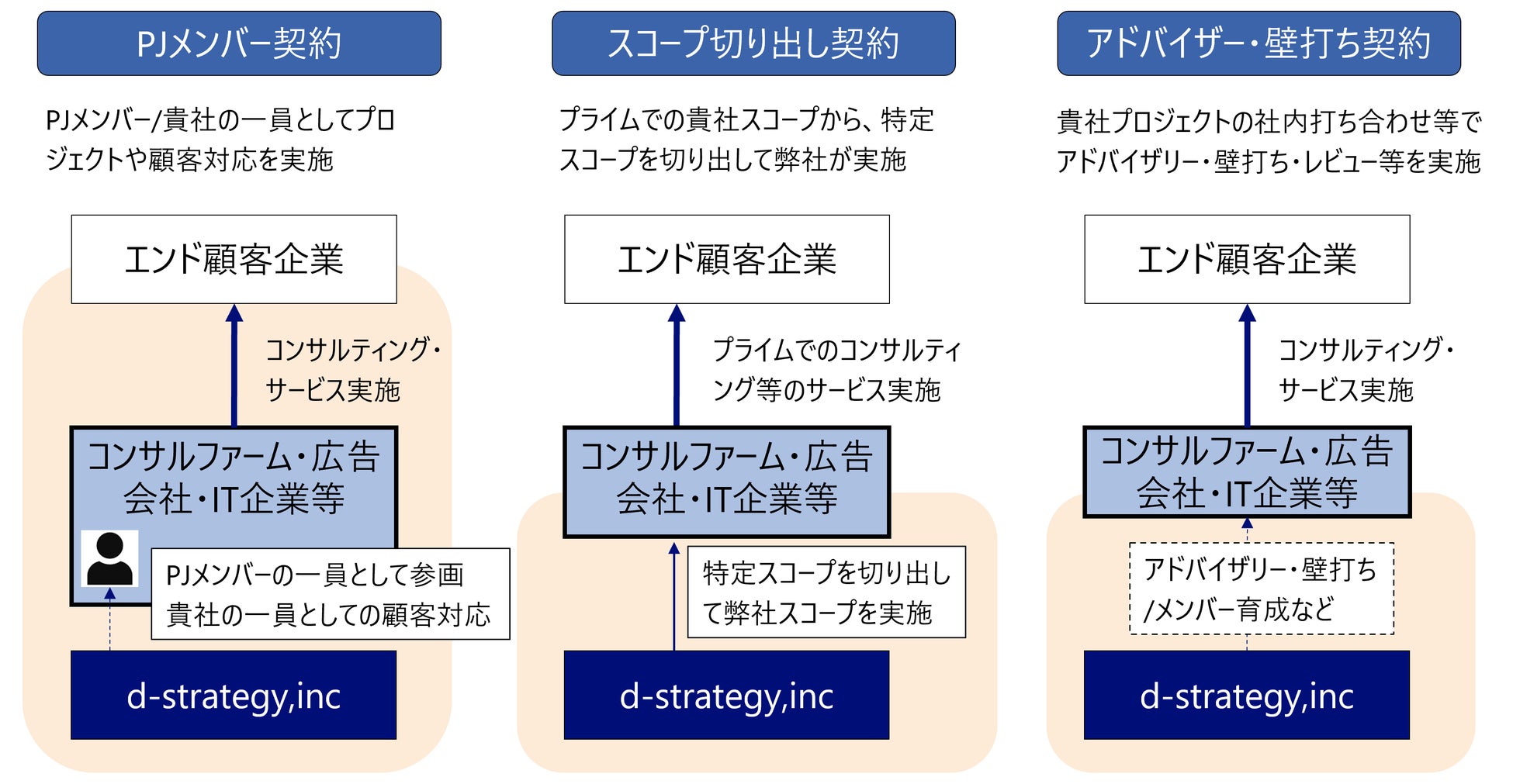 PJメンバー契約

PJメンバー/貴社の一員としてプロジェクトや顧客対応を実施

エンド顧客企業

コンサルティング・サービス実施

コンサルファーム・広告会社・IT企業等

PJメンバーの一員として参画
貴社の一員としての顧客対応

d-strategy,inc

スコープ切り出し契約

プライムでの貴社スコープから、特定スコープを切り出して弊社が実施

エンド顧客企業

プライムでのコンサルティング等のサービス実施

コンサルファーム・広告会社・IT企業等

特定スコープを切り出して弊社スコープを実施

d-strategy,inc

アドバイザー・壁打ち契約

貴社プロジェクトの社内打ち合わせ等でアドバイザリー・壁打ち・レビュー等を実施

エンド顧客企業

コンサルティング・サービス実施

コンサルファーム・広告会社・IT企業等

アドバイザリー・壁打ち/メンバー育成など

d-strategy,inc